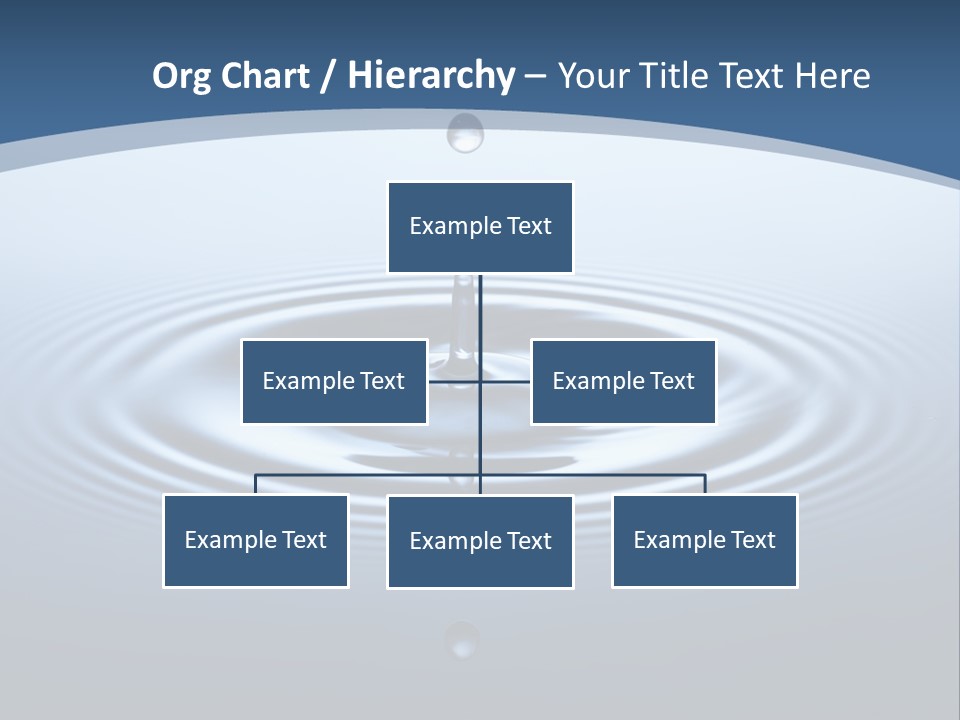 Org Chart / Hierarchy – Your Title Text Here

Example Text

Example Text

Example Text

Example Text

Example Text

Example Text